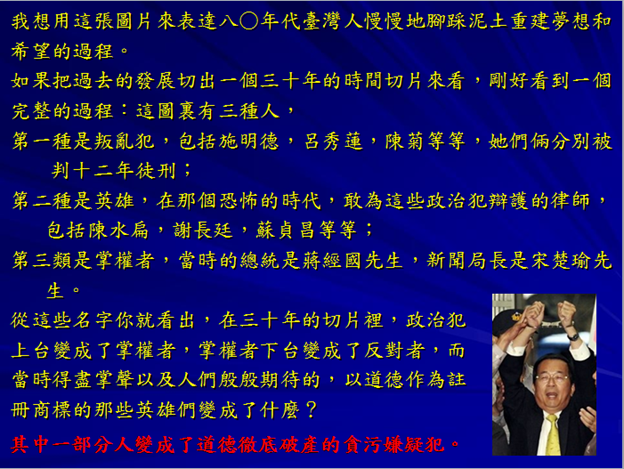 我想用這張圖片來表達八〇年代臺灣人慢慢地腳踩泥土重建夢想和希望的過程。

如果把過去的發展切出一個三十年的時間切片來看，剛好看到一個完整的過程：這圖裏有三種人，

第一種是叛亂犯，包括施明德，呂秀蓮，陳菊等等，她們倆分別被判十二年徒刑；

第二種是英雄，在那個恐怖的時代，敢為這些政治犯辯護的律師，包括陳水扁，謝長廷，蘇貞昌等等；

第三類是掌權者，當時的總統是蔣經國先生，新聞局長是宋楚瑜先生。

從這些名字你就看出，在三十年的切片裡，政治犯上台變成了掌權者，掌權者下台變成了反對者，而當時得盡掌聲以及人們殷殷期待的，以道德作為註冊商標的那些英雄們變成了什麼？

其中一部分人變成了道德徹底破產的貪污嫌疑犯。